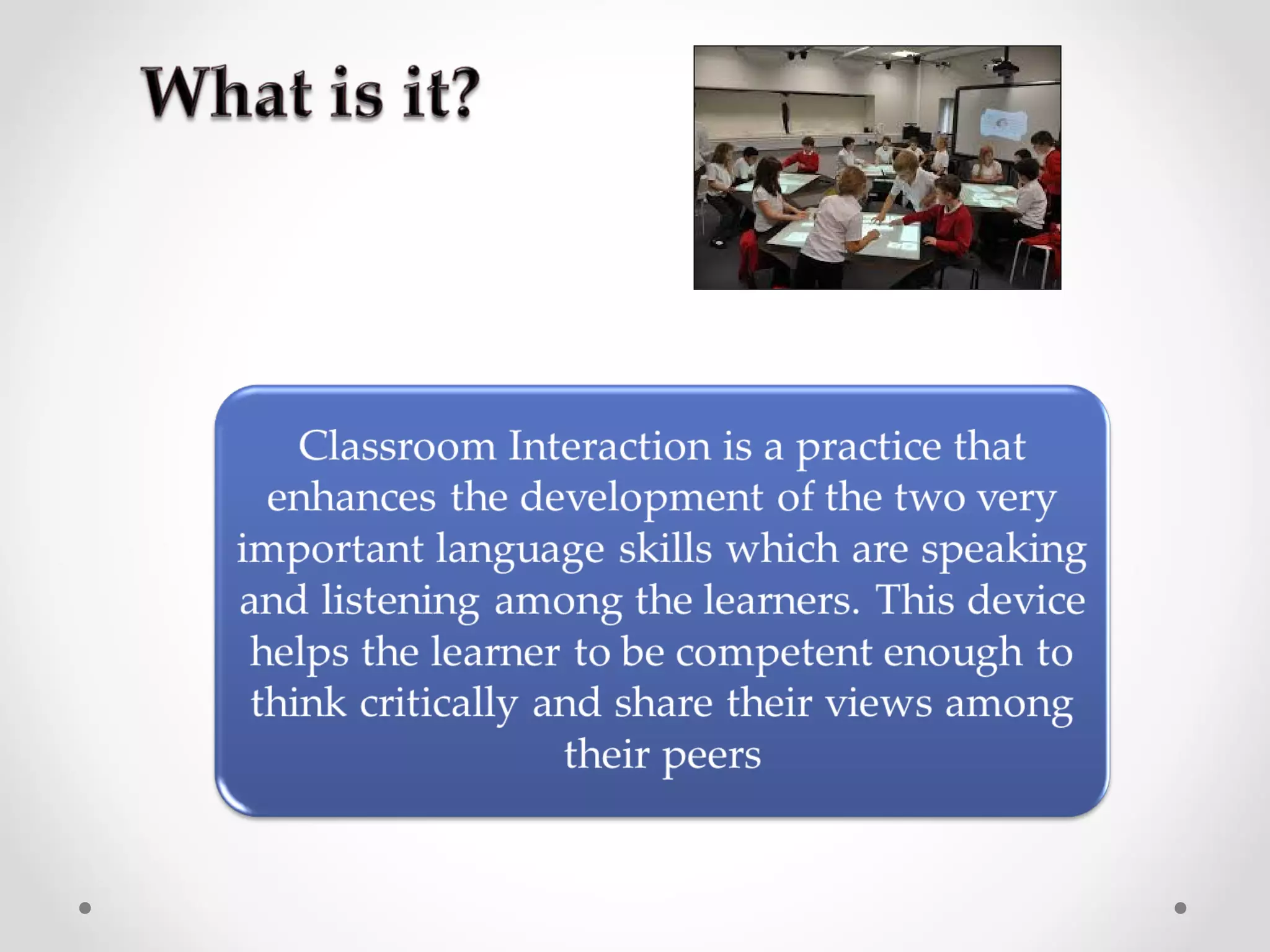 What is it?

Classroom Interaction is a practice that enhances the development of the two very important language skills which are speaking and listening among the learners. This device helps the learner to be competent enough to think critically and share their views among their peers